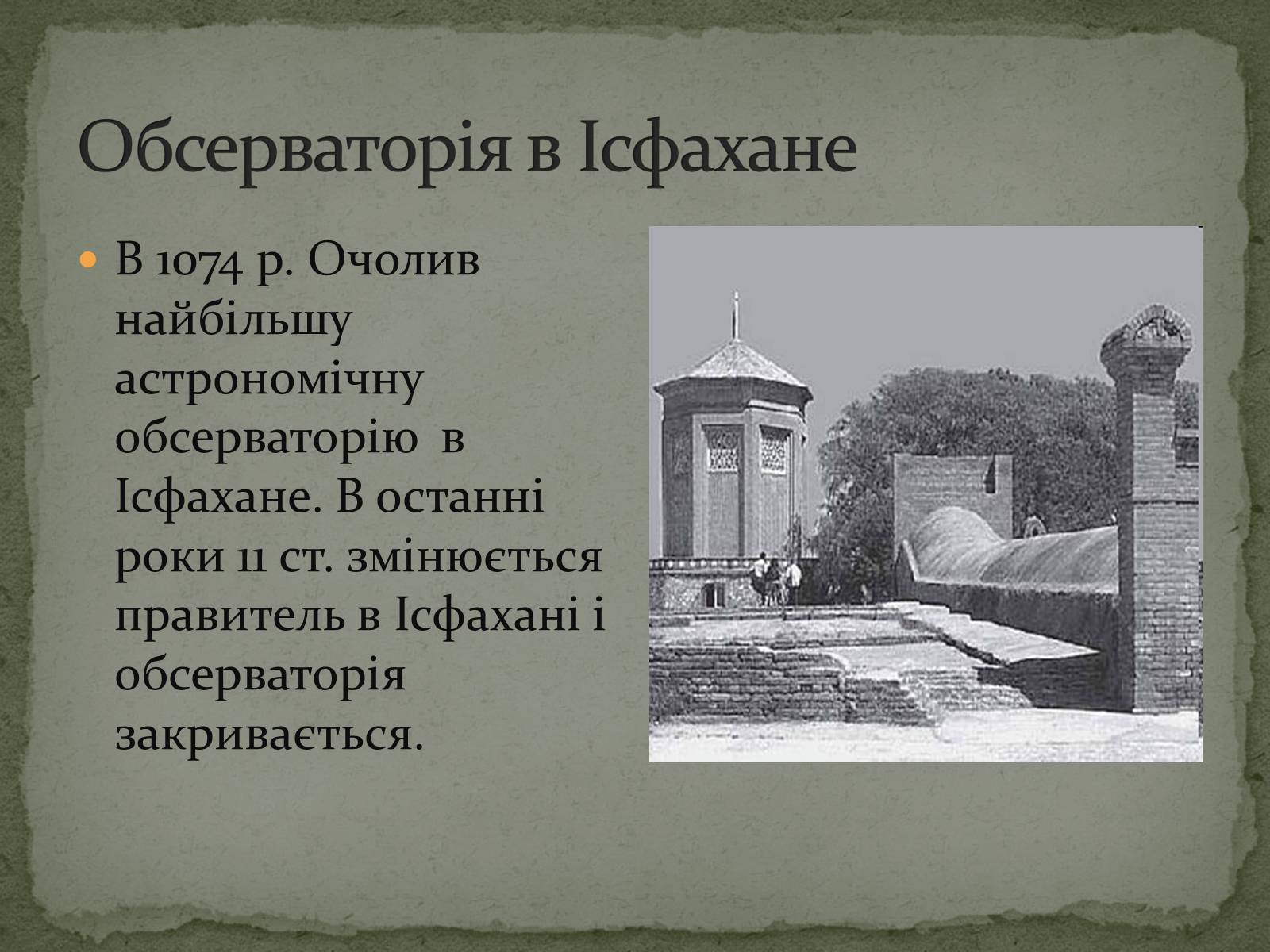 Обсерваторія в Ісфахане

В 1074 р. Очолив найбільшу астрономічну обсерваторію в Ісфахане. В останні роки 11 ст. змінюється правитель в Ісфахані і обсерваторія закривається.